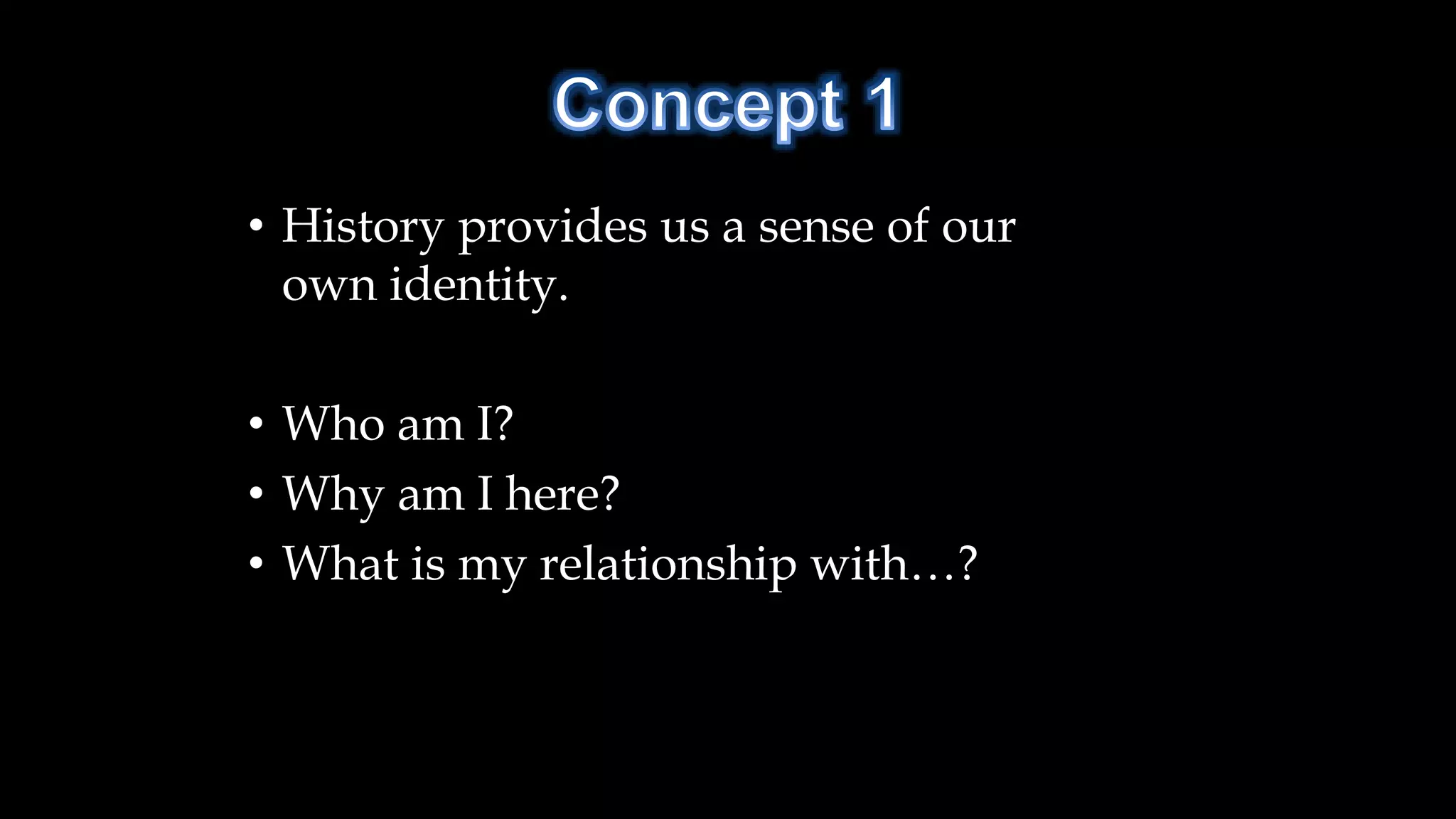 Concept 1

• History provides us a sense of our own identity.

• Who am I?
• Why am I here?
• What is my relationship with…?